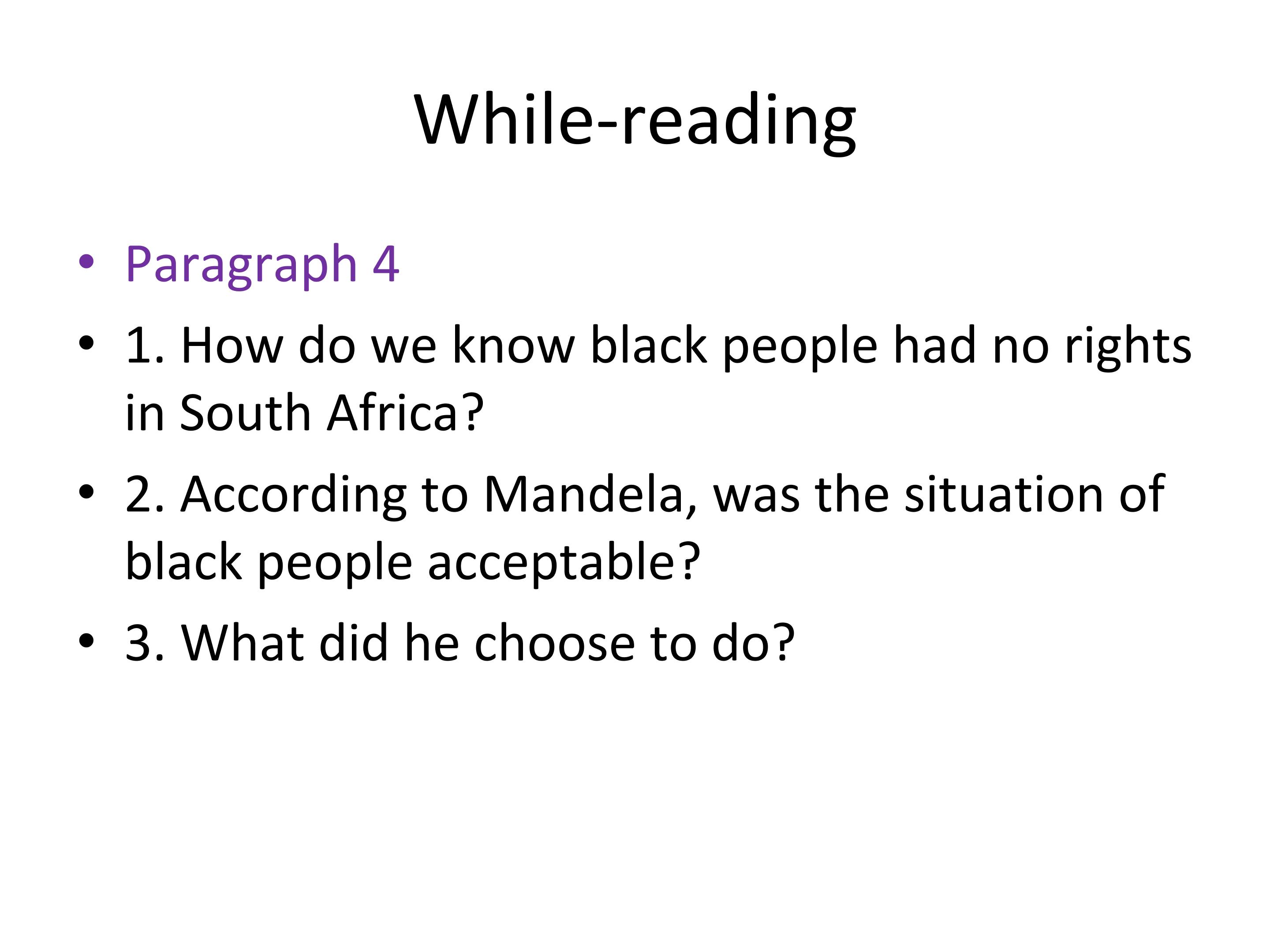 While-reading

• Paragraph 4
• 1. How do we know black people had no rights in South Africa?
• 2. According to Mandela, was the situation of black people acceptable?
• 3. What did he choose to do?